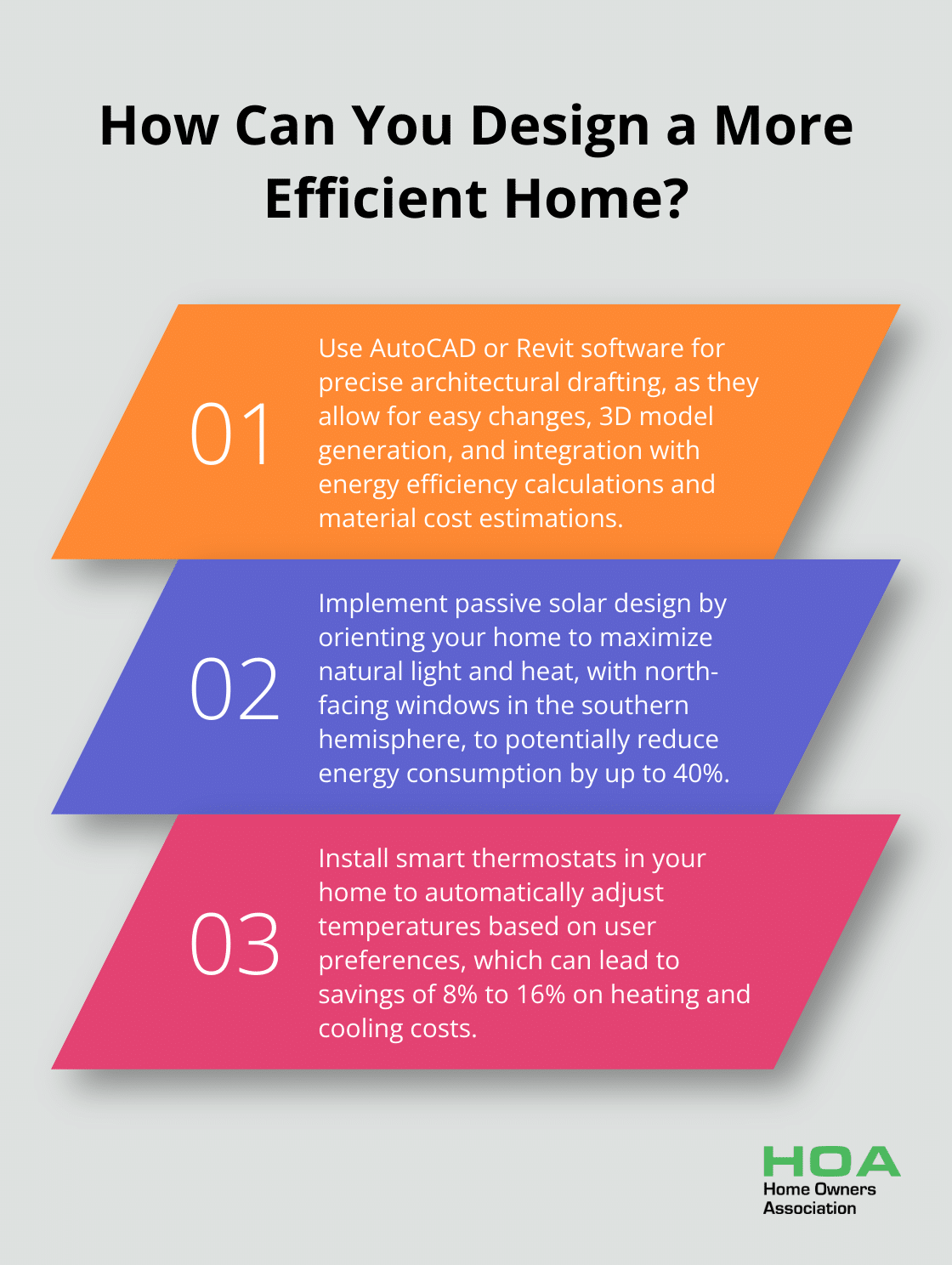 How Can You Design a More Efficient Home?

01

Use AutoCAD or Revit software for precise architectural drafting, as they allow for easy changes, 3D model generation, and integration with energy efficiency calculations and material cost estimations.

02

Implement passive solar design by orienting your home to maximize natural light and heat, with north-facing windows in the southern hemisphere, to potentially reduce energy consumption by up to 40%.

03

Install smart thermostats in your home to automatically adjust temperatures based on user preferences, which can lead to savings of 8% to 16% on heating and cooling costs.

HOA
Home Owners Association